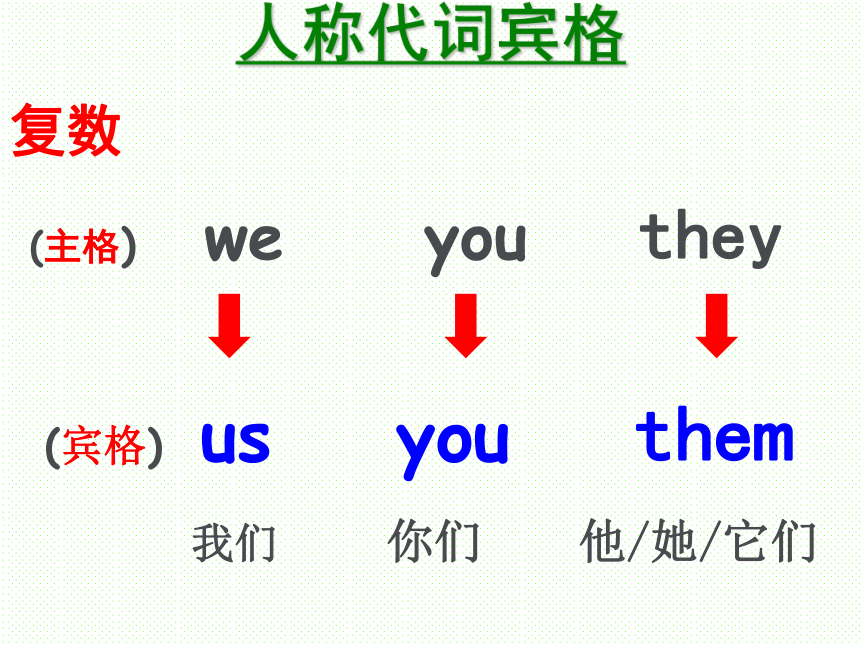 人称代词宾格

复数

(主格) we you they

(宾格) us you them

我们 你们 他/她/它们